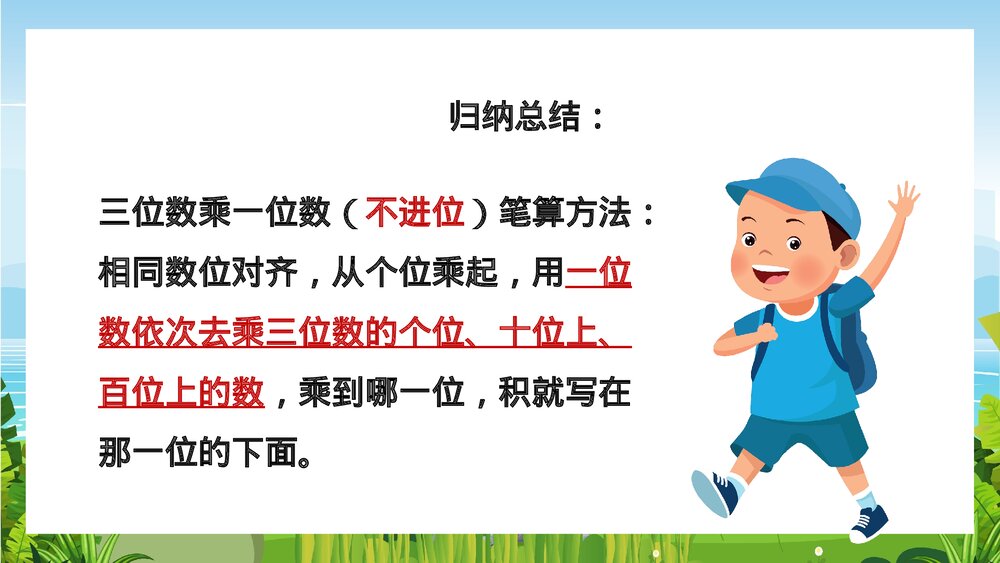 归纳总结：

三位数乘一位数（不进位）笔算方法：相同数位对齐，从个位乘起，用一位数依次去乘三位数的个位、十位上、百位上的数，乘到哪一位，积就写在那一位的下面。